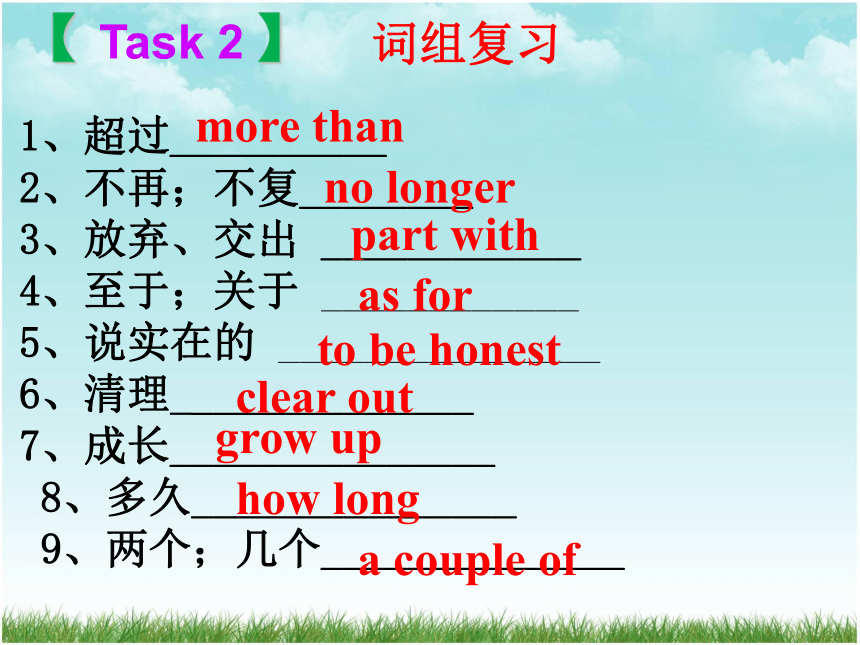 【 Task 2 】 词组复习

1、超过 more than
2、不再；不复 no longer
3、放弃、交出 part with
4、至于；关于 as for
5、说实在的 to be honest
6、清理 clear out
7、成长 grow up
8、多久 how long
9、两个；几个 a couple of